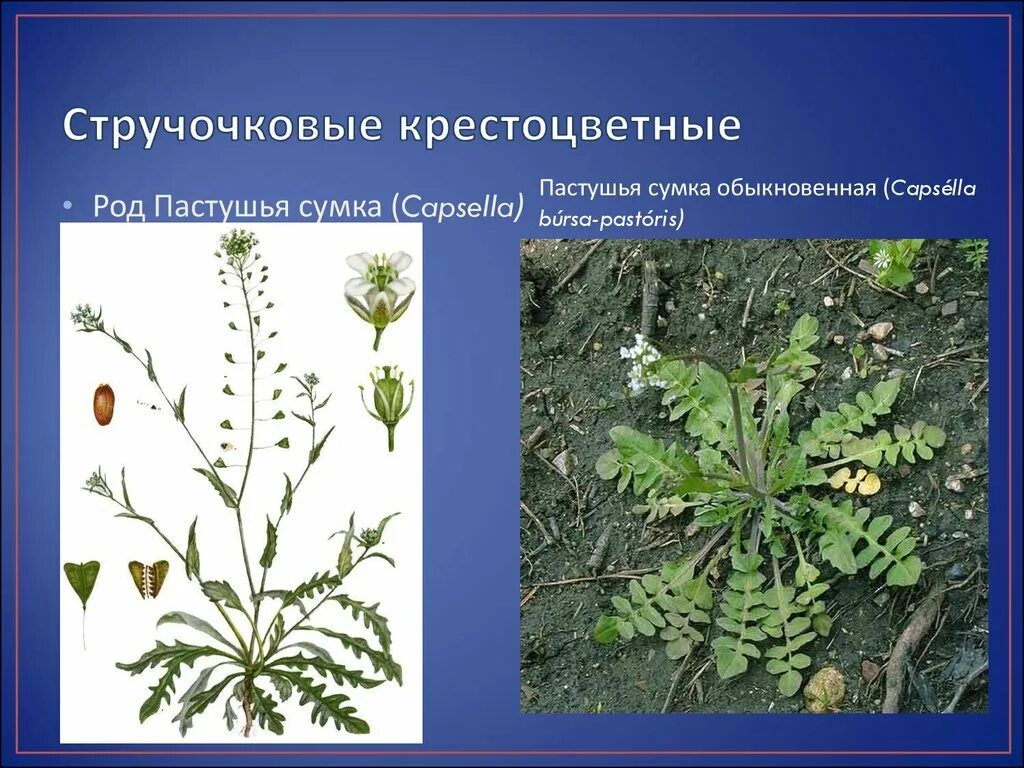 Стручочковые крестоцветные

• Род Пастушья сумка (Capsella)

Пастушья сумка обыкновенная (Capsélla búrsa-pastóris)